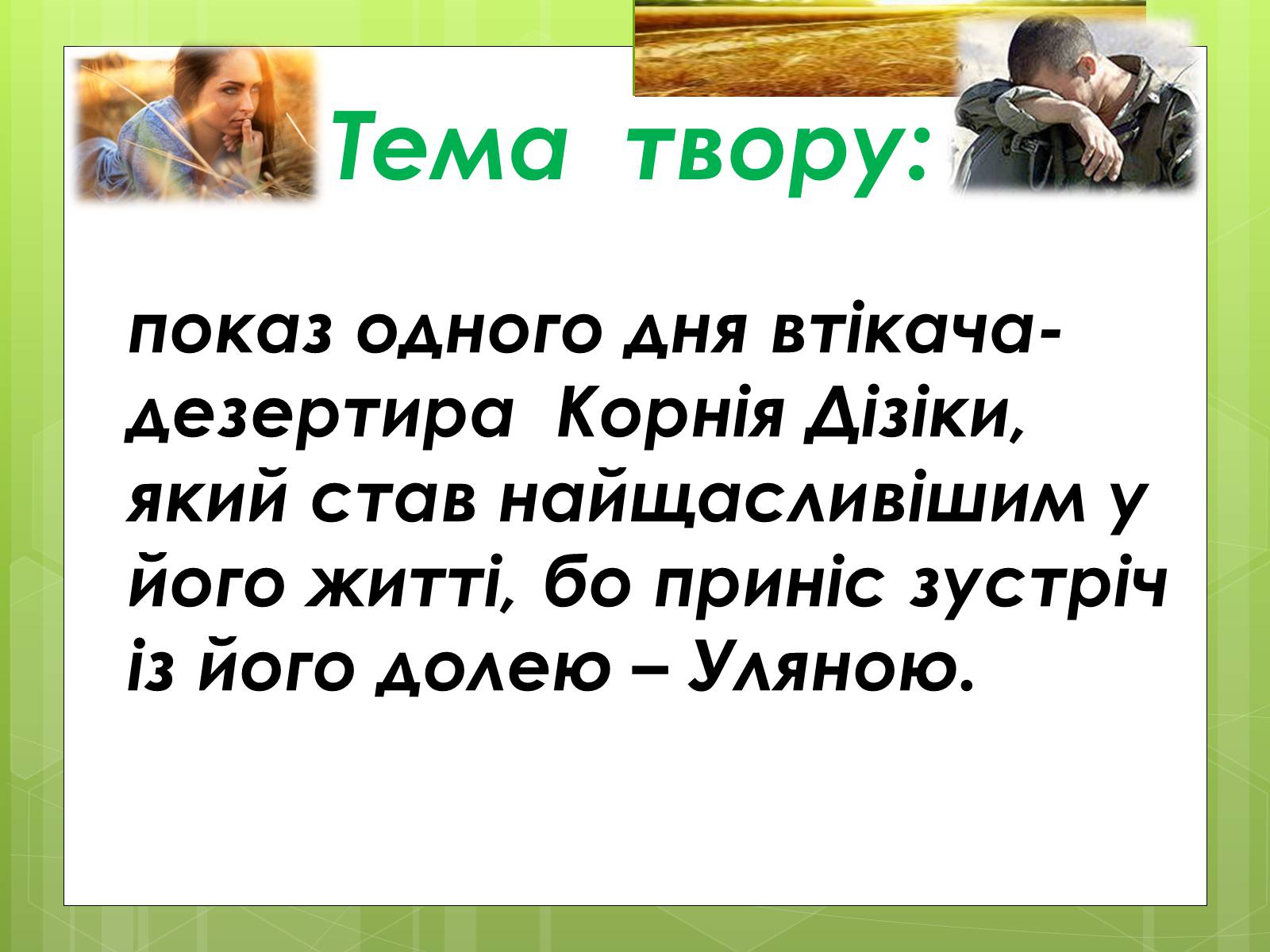 Тема твору:

показ одного дня втікача-дезертира Корнія Дізіки, який став найщасливішим у його житті, бо приніс зустріч із його долею – Уляною.